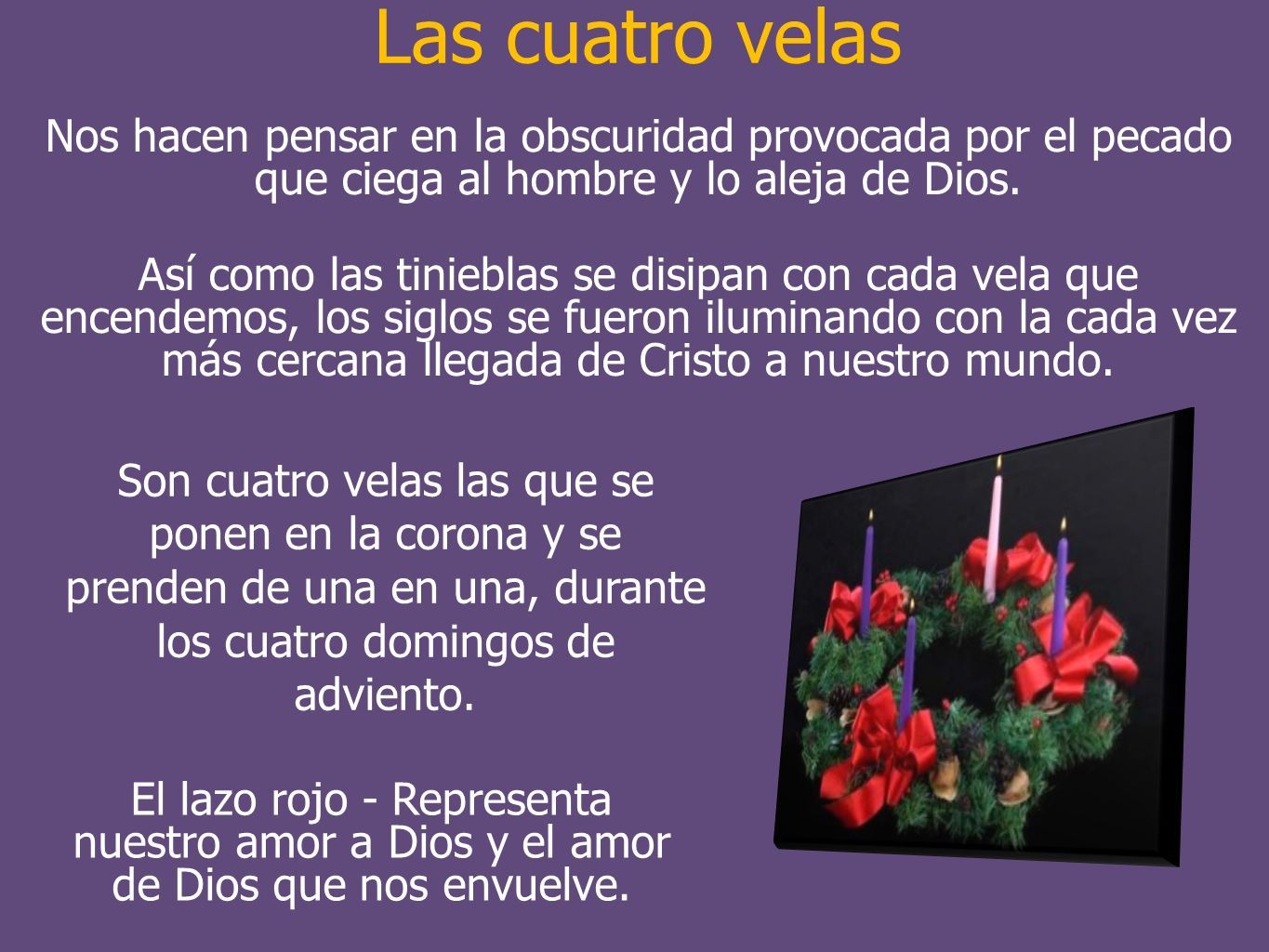 Las cuatro velas

Nos hacen pensar en la obscuridad provocada por el pecado que ciega al hombre y lo aleja de Dios.

Así como las tinieblas se disipan con cada vela que encendemos, los siglos se fueron iluminando con la cada vez más cercana llegada de Cristo a nuestro mundo.

Son cuatro velas las que se ponen en la corona y se prenden de una en una, durante los cuatro domingos de adviento.

El lazo rojo - Representa nuestro amor a Dios y el amor de Dios que nos envuelve.